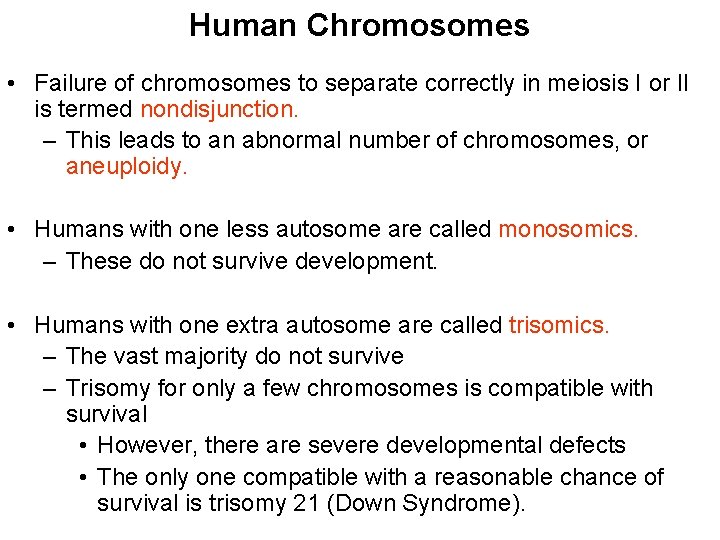 Human Chromosomes

• Failure of chromosomes to separate correctly in meiosis I or II is termed nondisjunction.
– This leads to an abnormal number of chromosomes, or aneuploidy.

• Humans with one less autosome are called monosomics.
– These do not survive development.

• Humans with one extra autosome are called trisomics.
– The vast majority do not survive
– Trisomy for only a few chromosomes is compatible with survival
• However, there are severe developmental defects
• The only one compatible with a reasonable chance of survival is trisomy 21 (Down Syndrome).